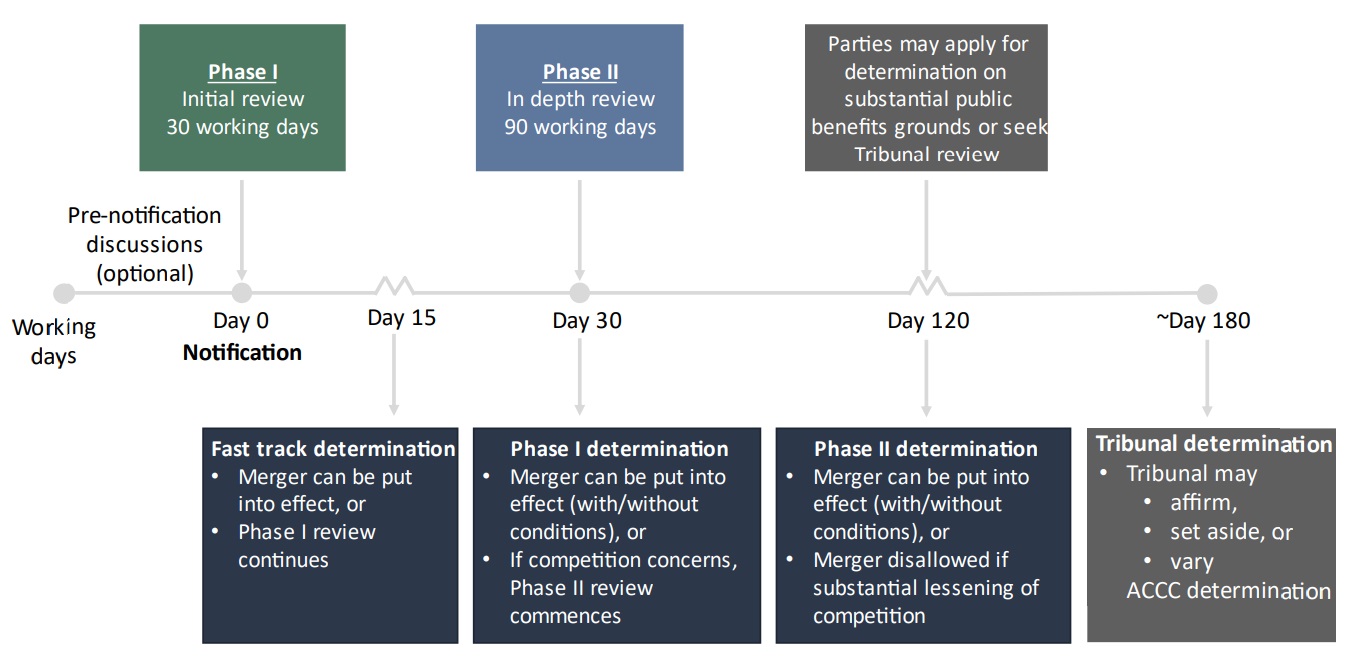 Phase I
Initial review
30 working days

Phase II
In depth review
90 working days

Parties may apply for determination on substantial public benefits grounds or seek Tribunal review

Pre-notification discussions (optional)

Working days

Day 0
Notification

Day 15

Day 30

Day 120

~Day 180

Fast track determination
• Merger can be put into effect, or
• Phase I review continues

Phase I determination
• Merger can be put into effect (with/without conditions), or
• If competition concerns, Phase II review commences

Phase II determination
• Merger can be put into effect (with/without conditions), or
• Merger disallowed if substantial lessening of competition

Tribunal determination
• Tribunal may
  • affirm,
  • set aside, or
  • vary
ACCC determination